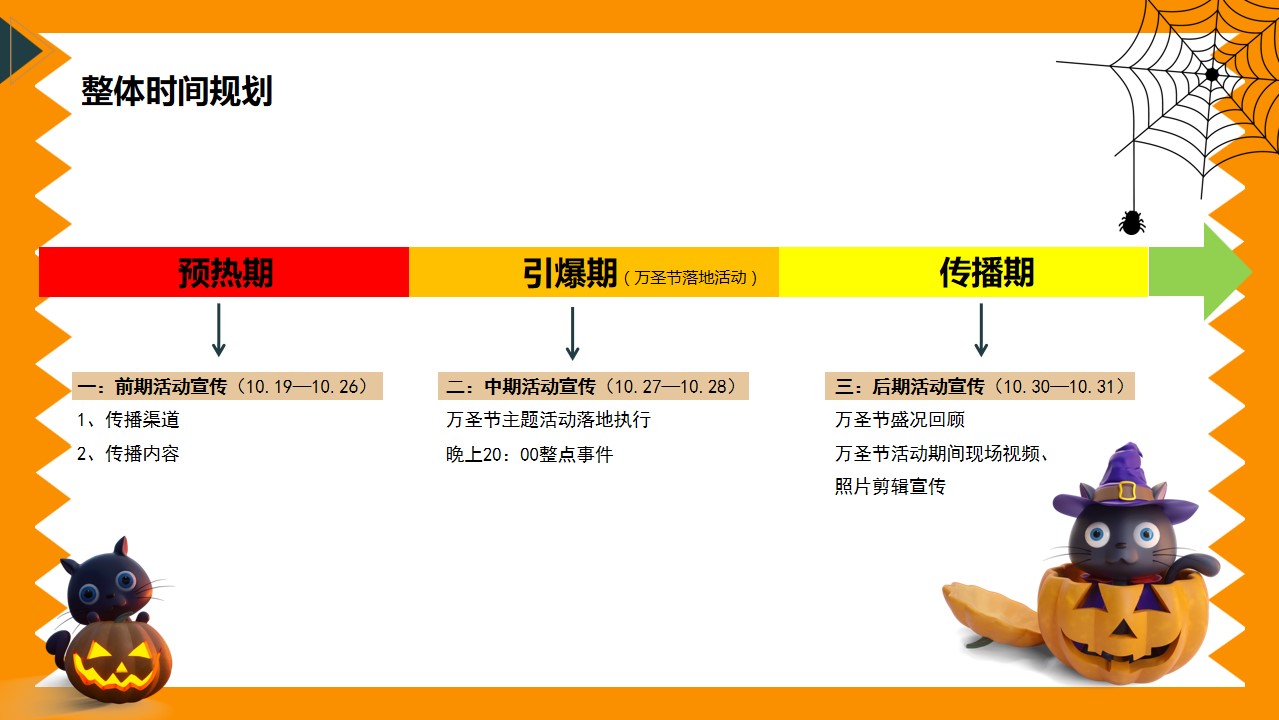 整体时间规划

预热期

引爆期（万圣节落地活动）

传播期

一：前期活动宣传（10.19—10.26）
1、传播渠道
2、传播内容

二：中期活动宣传（10.27—10.28）
万圣节主题活动落地执行
晚上20：00整点事件

三：后期活动宣传（10.30—10.31）
万圣节盛况回顾
万圣节活动期间现场视频、照片剪辑宣传